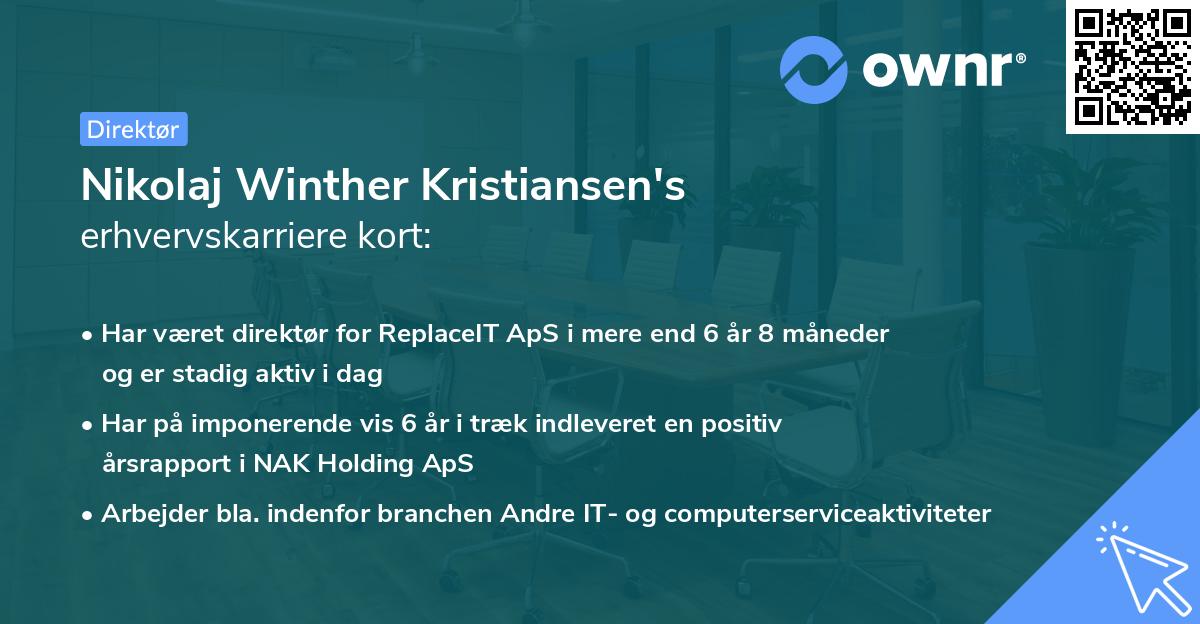 ownr®

Direktør

Nikolaj Winther Kristiansen's
erhvervskarriere kort:

• Har været direktør for ReplaceIT ApS i mere end 6 år 8 måneder og er stadig aktiv i dag
• Har på imponerende vis 6 år i træk indleveret en positiv årsrapport i NAK Holding ApS
• Arbejder bla. indenfor branchen Andre IT- og computerserviceaktiviteter